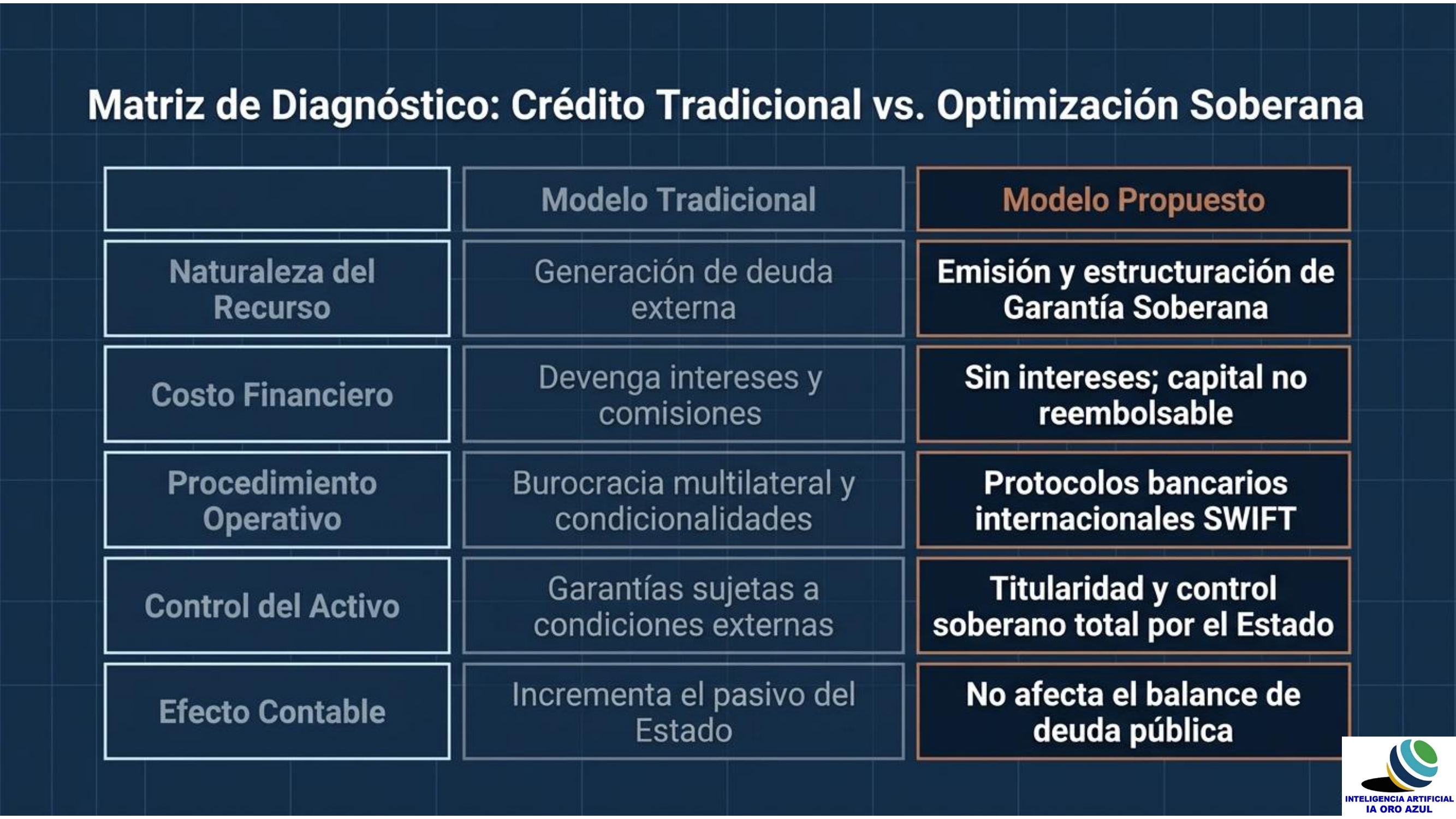 Matriz de Diagnóstico: Crédito Tradicional vs. Optimización Soberana

| | Modelo Tradicional | Modelo Propuesto |
|---|---|---|
| Naturaleza del Recurso | Generación de deuda externa | Emisión y estructuración de Garantía Soberana |
| Costo Financiero | Devenga intereses y comisiones | Sin intereses; capital no reembolsable |
| Procedimiento Operativo | Burocracia multilateral y condicionalidades | Protocolos bancarios internacionales SWIFT |
| Control del Activo | Garantías sujetas a condiciones externas | Titularidad y control soberano total por el Estado |
| Efecto Contable | Incrementa el pasivo del Estado | No afecta el balance de deuda pública |

INTELIGENCIA ARTIFICIAL
IA ORO AZUL